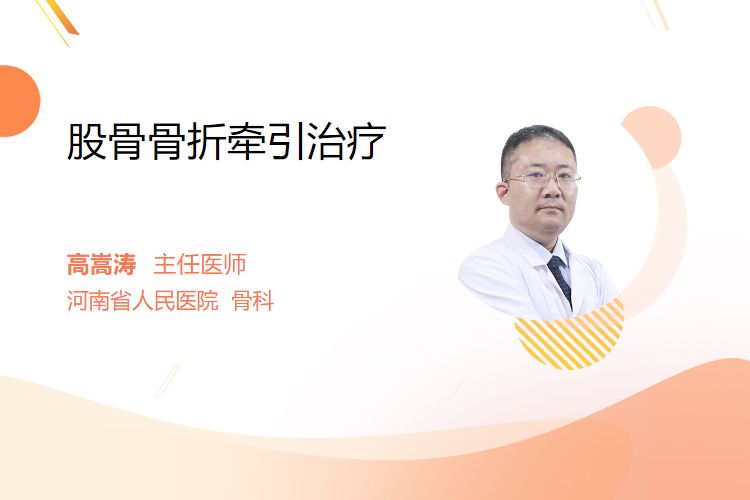 股骨骨折牵引治疗

高嵩涛 主任医师
河南省人民医院 骨科